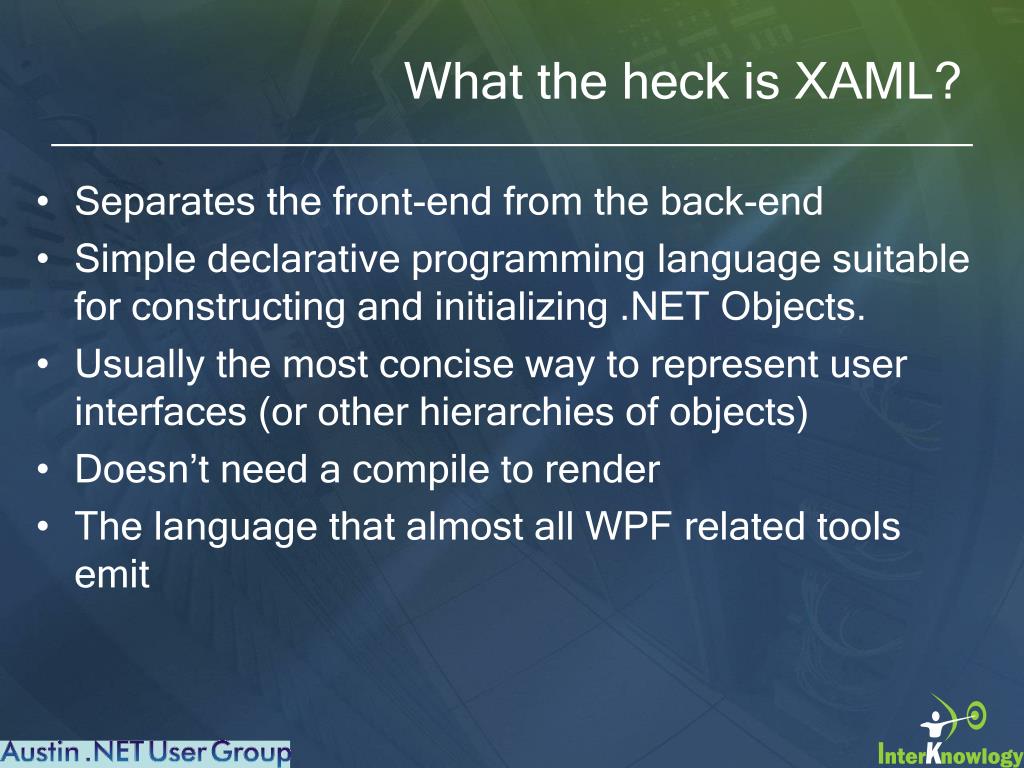 What the heck is XAML?

• Separates the front-end from the back-end
• Simple declarative programming language suitable for constructing and initializing .NET Objects.
• Usually the most concise way to represent user interfaces (or other hierarchies of objects)
• Doesn't need a compile to render
• The language that almost all WPF related tools emit

Austin .NET User Group

InterKnowlogy